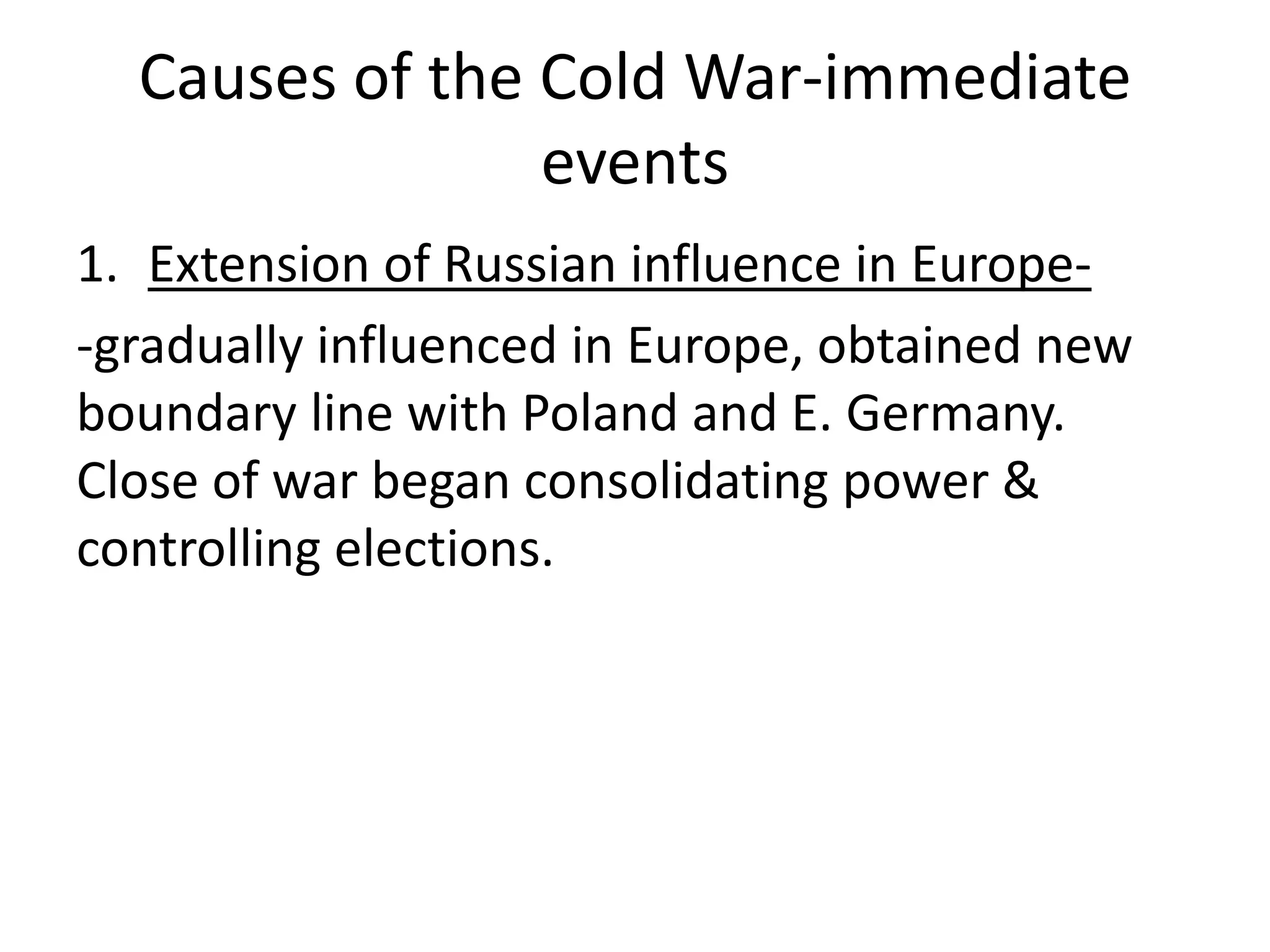 Causes of the Cold War-immediate events

1. Extension of Russian influence in Europe-

-gradually influenced in Europe, obtained new boundary line with Poland and E. Germany. Close of war began consolidating power & controlling elections.